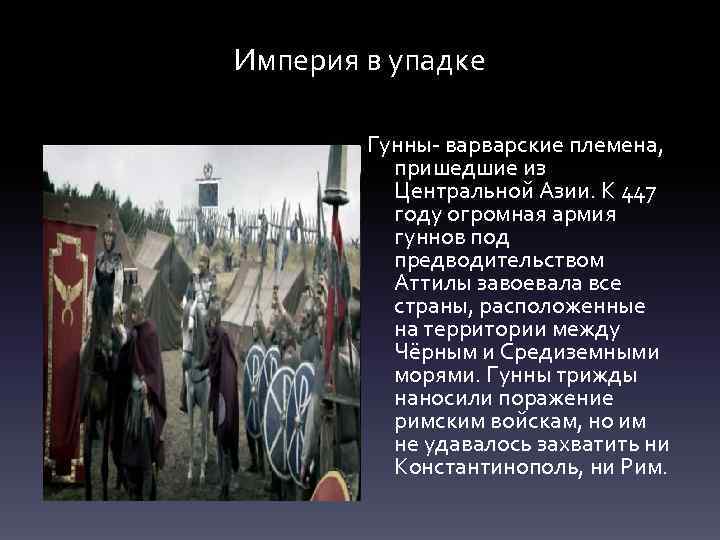 Империя в упадке

Гунны- варварские племена, пришедшие из Центральной Азии. К 447 году огромная армия гуннов под предводительством Аттилы завоевала все страны, расположенные на территории между Чёрным и Средиземными морями. Гунны трижды наносили поражение римским войскам, но им не удавалось захватить ни Константинополь, ни Рим.